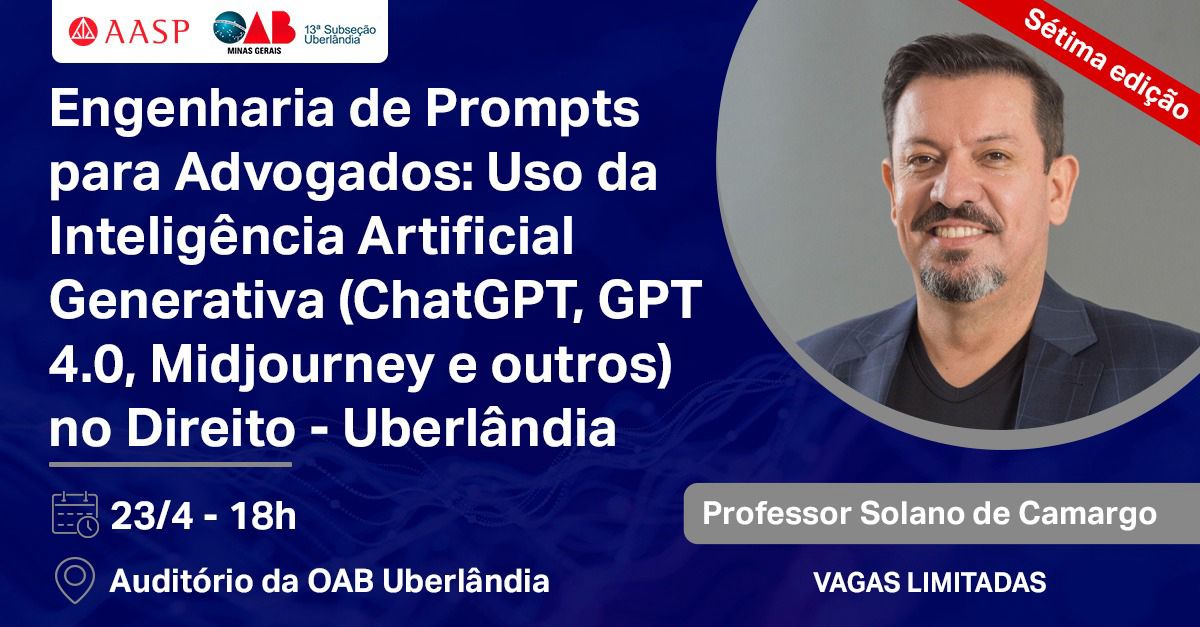 AASP

OAB MINAS GERAIS 13ª Subseção Uberlândia

Sétima edição

Engenharia de Prompts para Advogados: Uso da Inteligência Artificial Generativa (ChatGPT, GPT 4.0, Midjourney e outros) no Direito - Uberlândia

23/4 - 18h

Auditório da OAB Uberlândia

Professor Solano de Camargo

VAGAS LIMITADAS